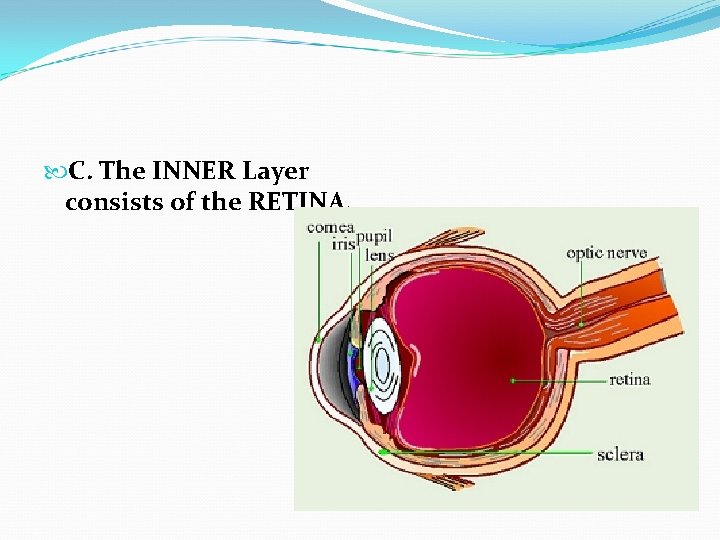 C. The INNER Layer consists of the RETINA.

cornea
iris
pupil
lens
optic nerve
retina
sclera